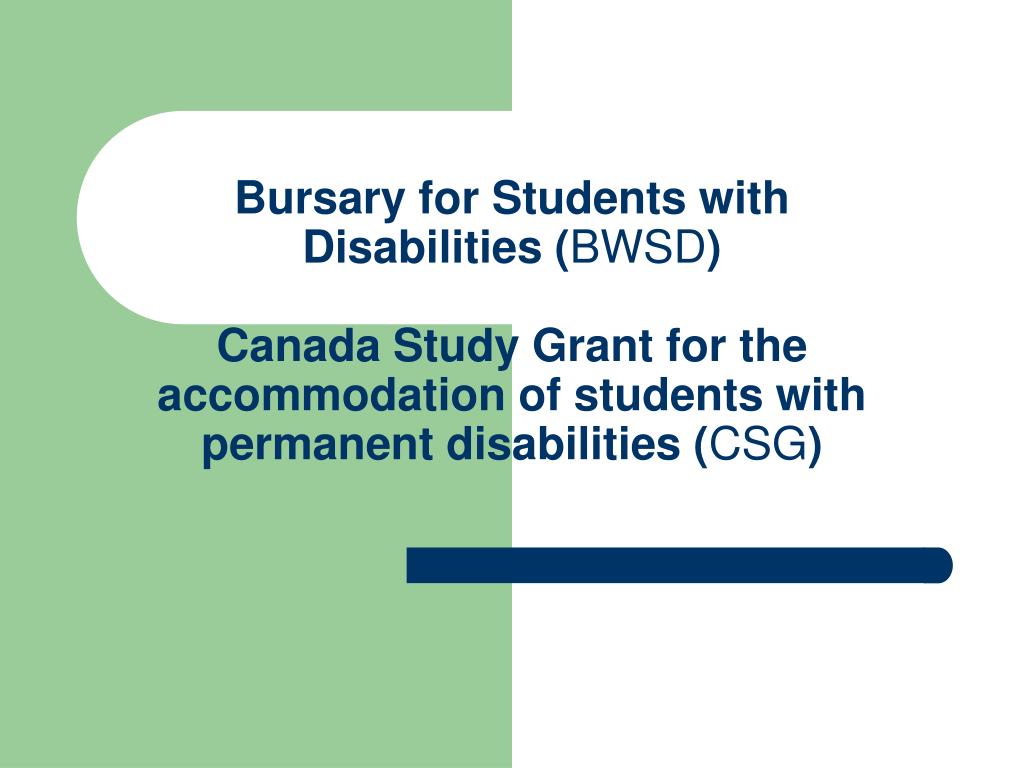 Bursary for Students with Disabilities (BWSD)

Canada Study Grant for the accommodation of students with permanent disabilities (CSG)